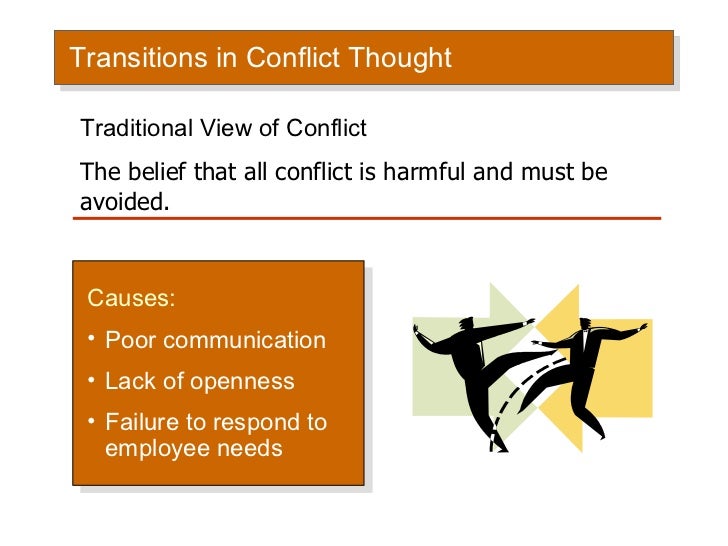 Transitions in Conflict Thought

Traditional View of Conflict

The belief that all conflict is harmful and must be avoided.

Causes:

• Poor communication

• Lack of openness

• Failure to respond to employee needs